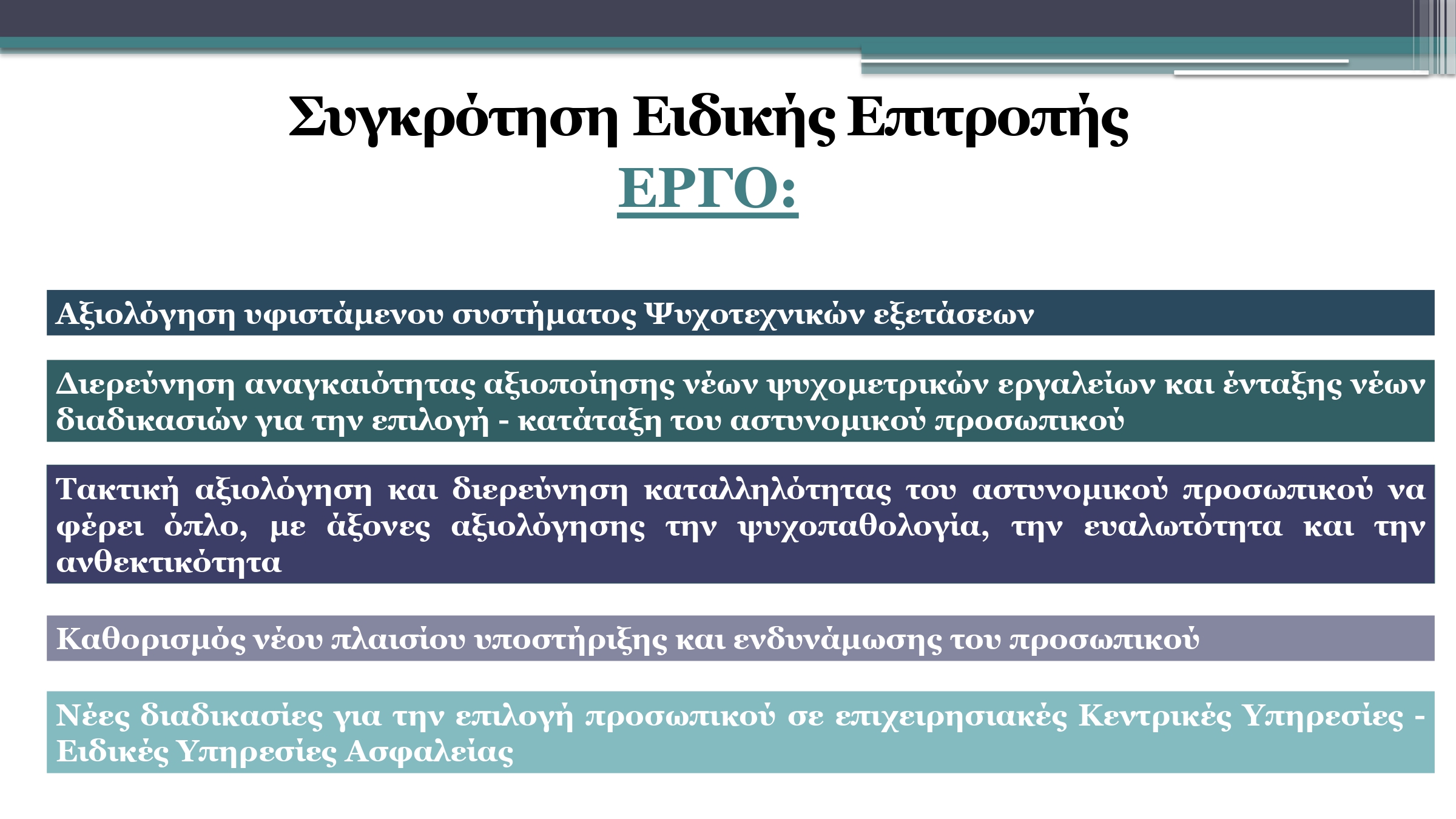 Συγκρότηση Ειδικής Επιτροπής
ΕΡΓΟ:

Αξιολόγηση υφιστάμενου συστήματος Ψυχοτεχνικών εξετάσεων

Διερεύνηση αναγκαιότητας αξιοποίησης νέων ψυχομετρικών εργαλείων και ένταξης νέων διαδικασιών για την επιλογή - κατάταξη του αστυνομικού προσωπικού

Τακτική αξιολόγηση και διερεύνηση καταλληλότητας του αστυνομικού προσωπικού να φέρει όπλο, με άξονες αξιολόγησης την ψυχοπαθολογία, την ευαλωτότητα και την ανθεκτικότητα

Καθορισμός νέου πλαισίου υποστήριξης και ενδυνάμωσης του προσωπικού

Νέες διαδικασίες για την επιλογή προσωπικού σε επιχειρησιακές Κεντρικές Υπηρεσίες - Ειδικές Υπηρεσίες Ασφαλείας